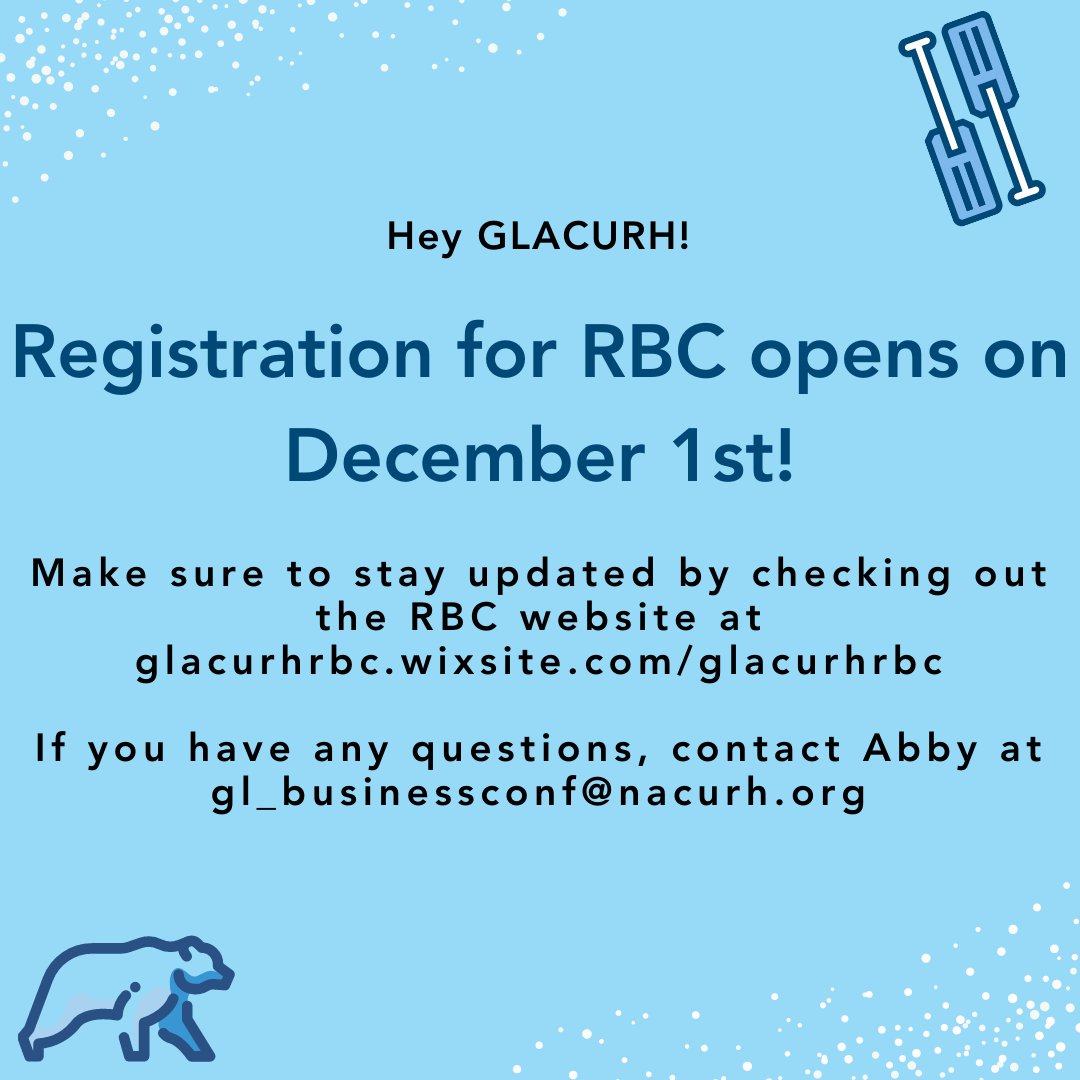 Hey GLACURH!

Registration for RBC opens on December 1st!

Make sure to stay updated by checking out the RBC website at glacurhrbc.wixsite.com/glacurhrbc

If you have any questions, contact Abby at gl_businessconf@nacurh.org